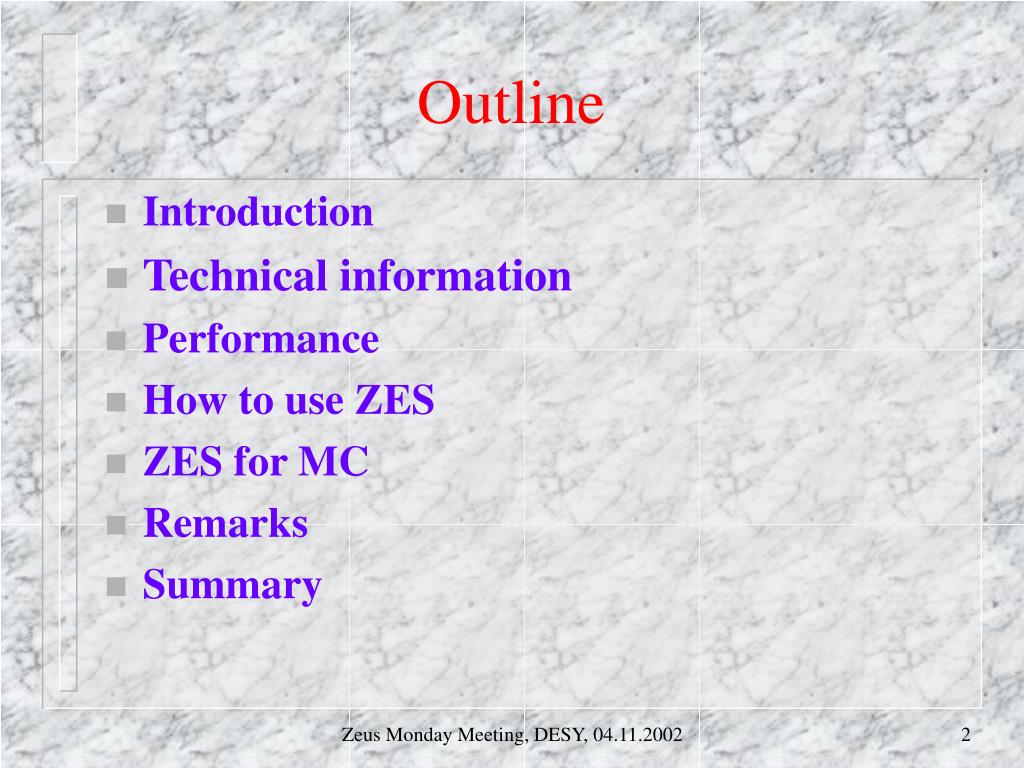 Outline

- Introduction
- Technical information
- Performance
- How to use ZES
- ZES for MC
- Remarks
- Summary

Zeus Monday Meeting, DESY, 04.11.2002

2